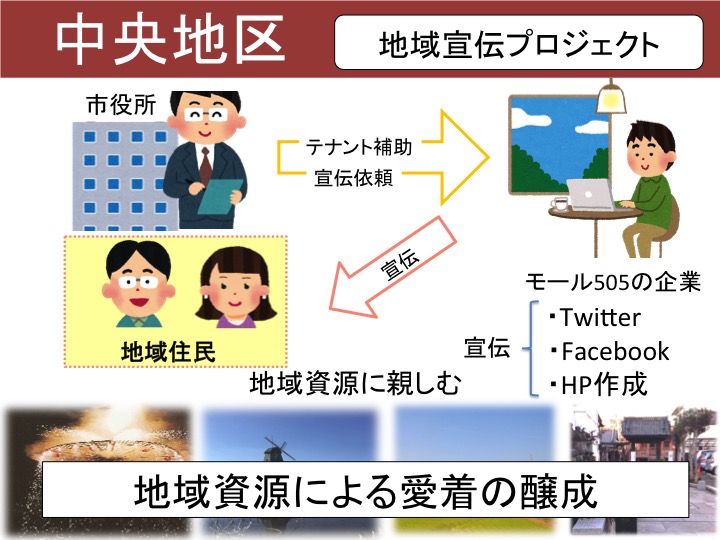 中央地区

地域宣伝プロジェクト

市役所

テナント補助
宣伝依頼

宣伝

地域住民

モール505の企業

宣伝
・Twitter
・Facebook
・HP作成

地域資源に親しむ

地域資源による愛着の醸成